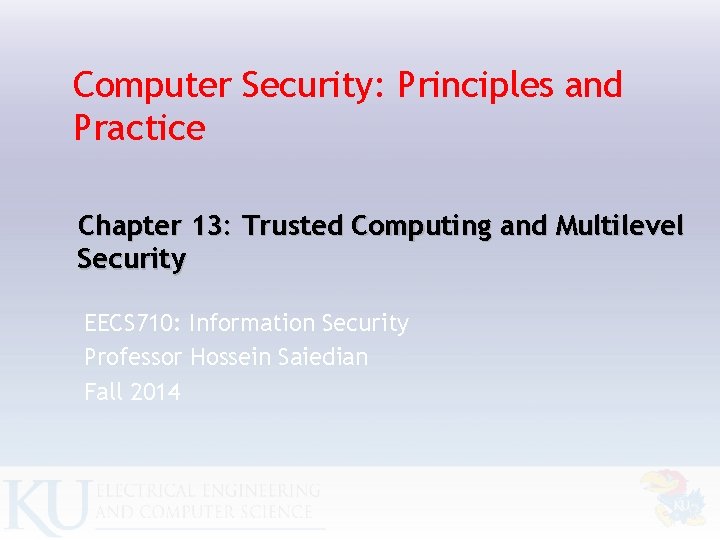 Computer Security: Principles and Practice

Chapter 13: Trusted Computing and Multilevel Security

EECS710: Information Security
Professor Hossein Saiedian
Fall 2014

KU ELECTRICAL ENGINEERING AND COMPUTER SCIENCE

KU